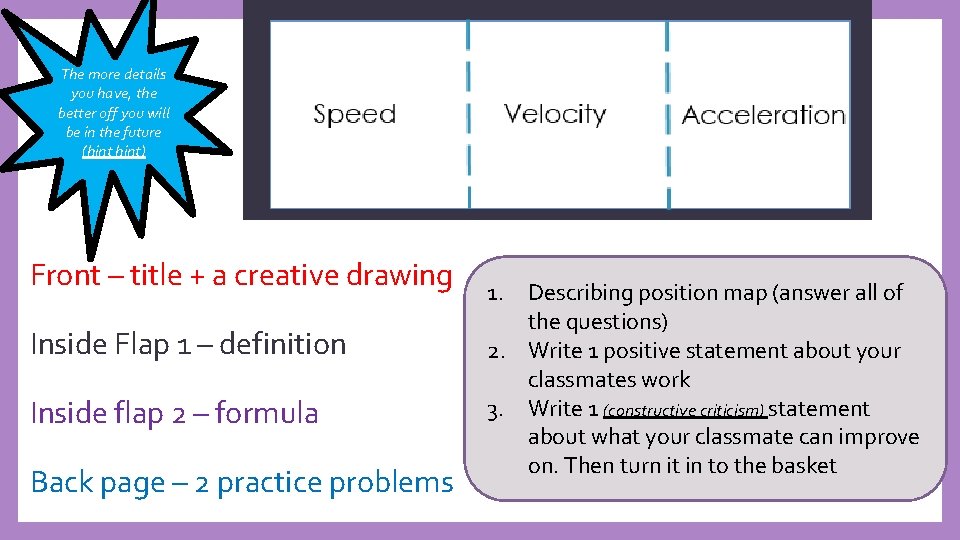 The more details you have, the better off you will be in the future (hint hint)

Speed

Velocity

Acceleration

Front – title + a creative drawing

Inside Flap 1 – definition

Inside flap 2 – formula

Back page – 2 practice problems

1. Describing position map (answer all of the questions)
2. Write 1 positive statement about your classmates work
3. Write 1 (constructive criticism) statement about what your classmate can improve on. Then turn it in to the basket